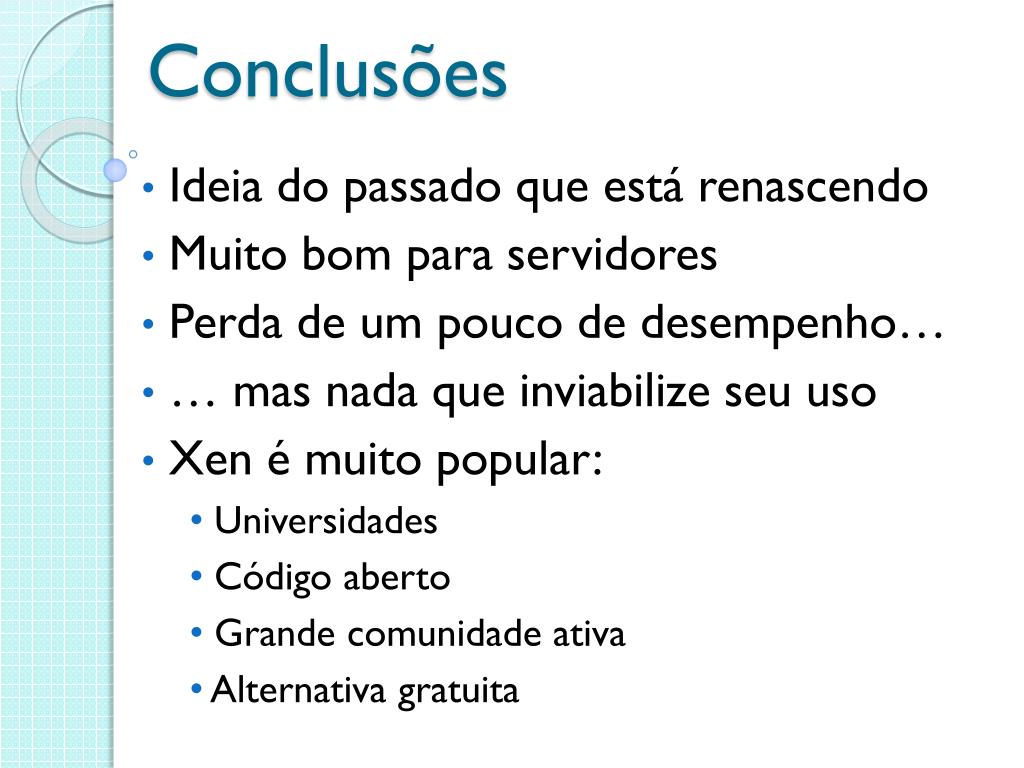 Conclusões

• Ideia do passado que está renascendo
• Muito bom para servidores
• Perda de um pouco de desempenho…
• … mas nada que inviabilize seu uso
• Xen é muito popular:
  • Universidades
  • Código aberto
  • Grande comunidade ativa
  • Alternativa gratuita